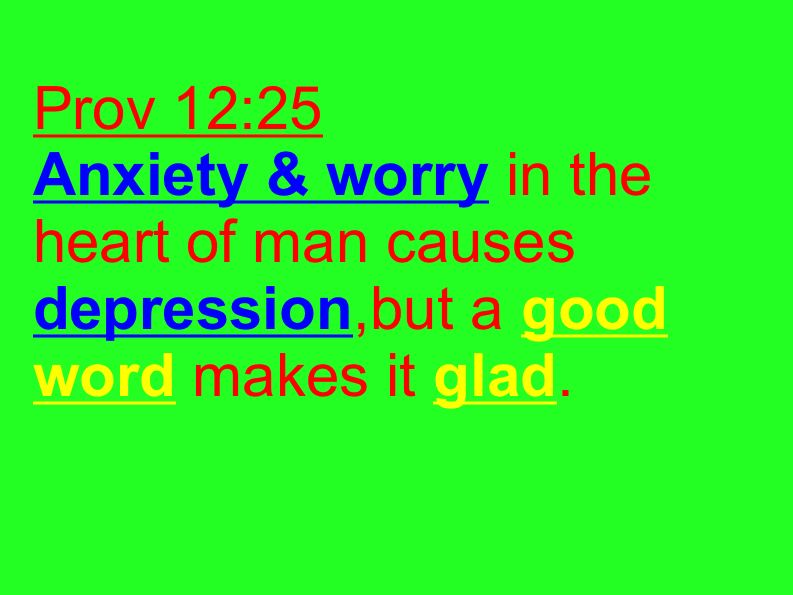 Prov 12:25
Anxiety & worry in the heart of man causes depression,but a good word makes it glad.